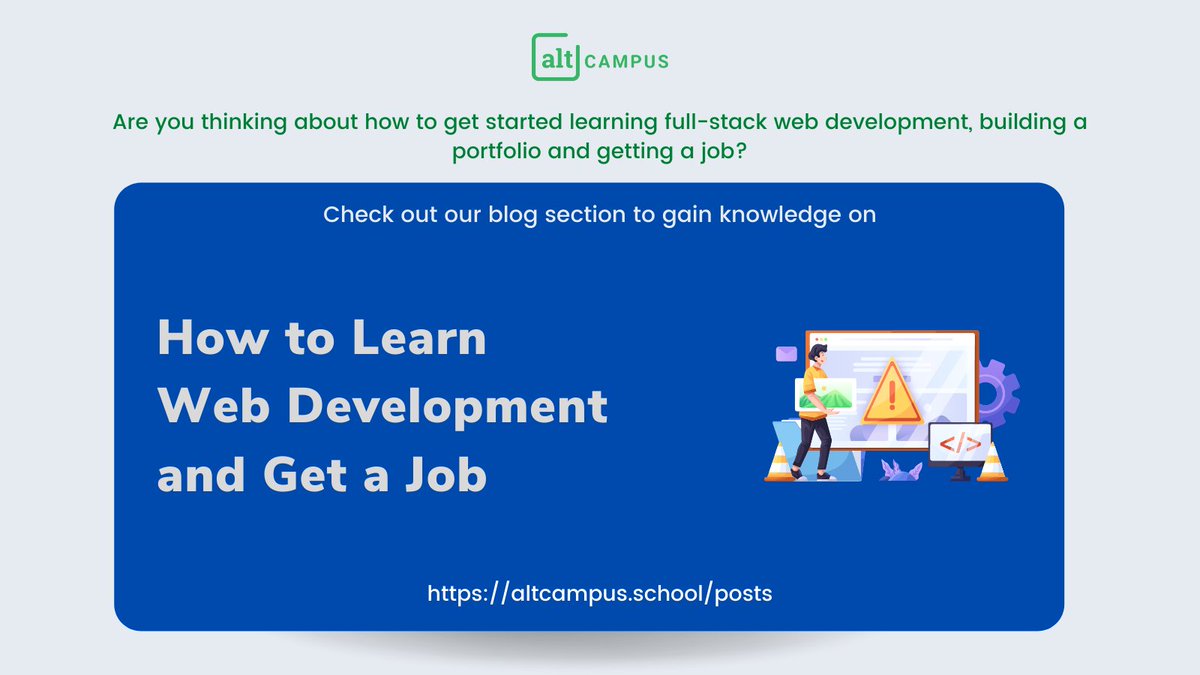 alt CAMPUS

Are you thinking about how to get started learning full-stack web development, building a portfolio and getting a job?

Check out our blog section to gain knowledge on

How to Learn Web Development and Get a Job

</>

https://altcampus.school/posts